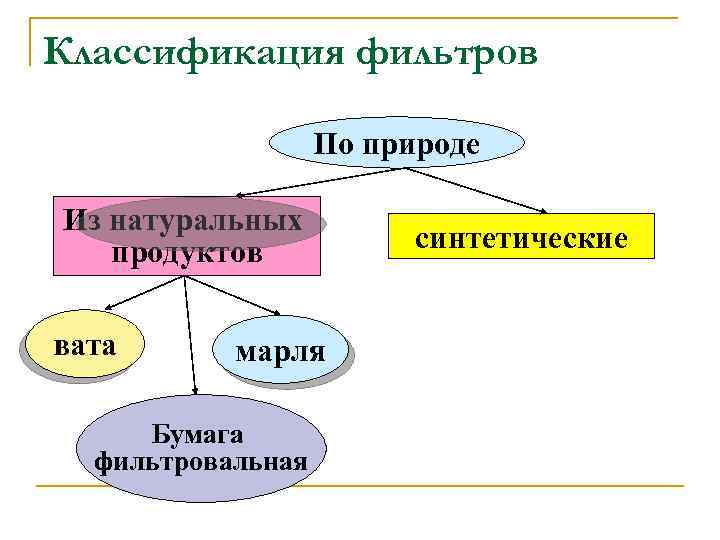 Классификация фильтров

По природе

Из натуральных продуктов

синтетические

вата

марля

Бумага фильтровальная